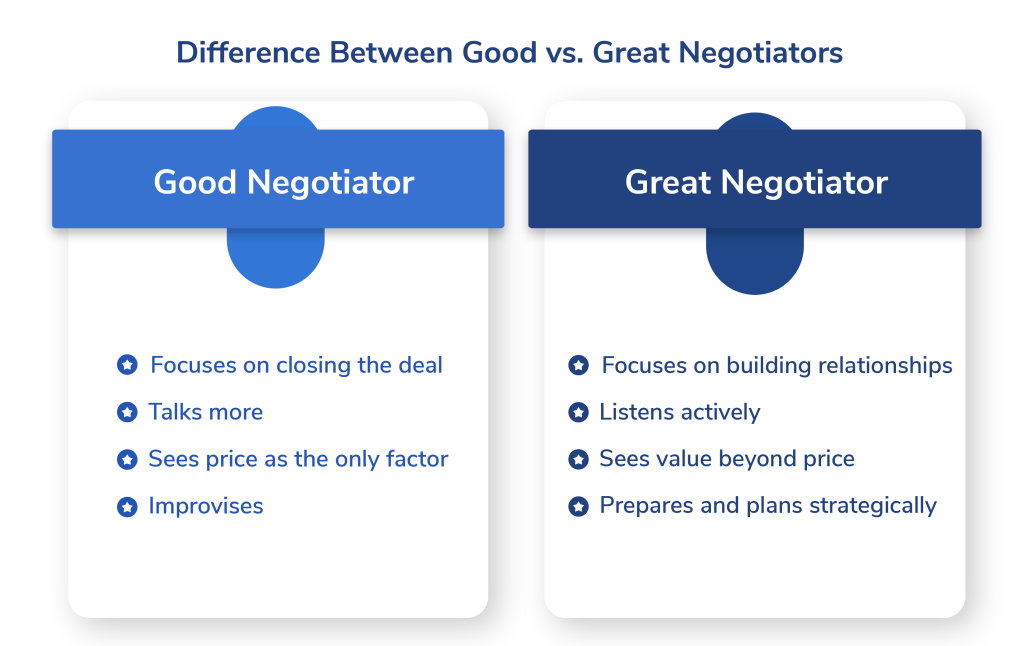 Difference Between Good vs. Great Negotiators

Good Negotiator

Focuses on closing the deal
Talks more
Sees price as the only factor
Improvises

Great Negotiator

Focuses on building relationships
Listens actively
Sees value beyond price
Prepares and plans strategically